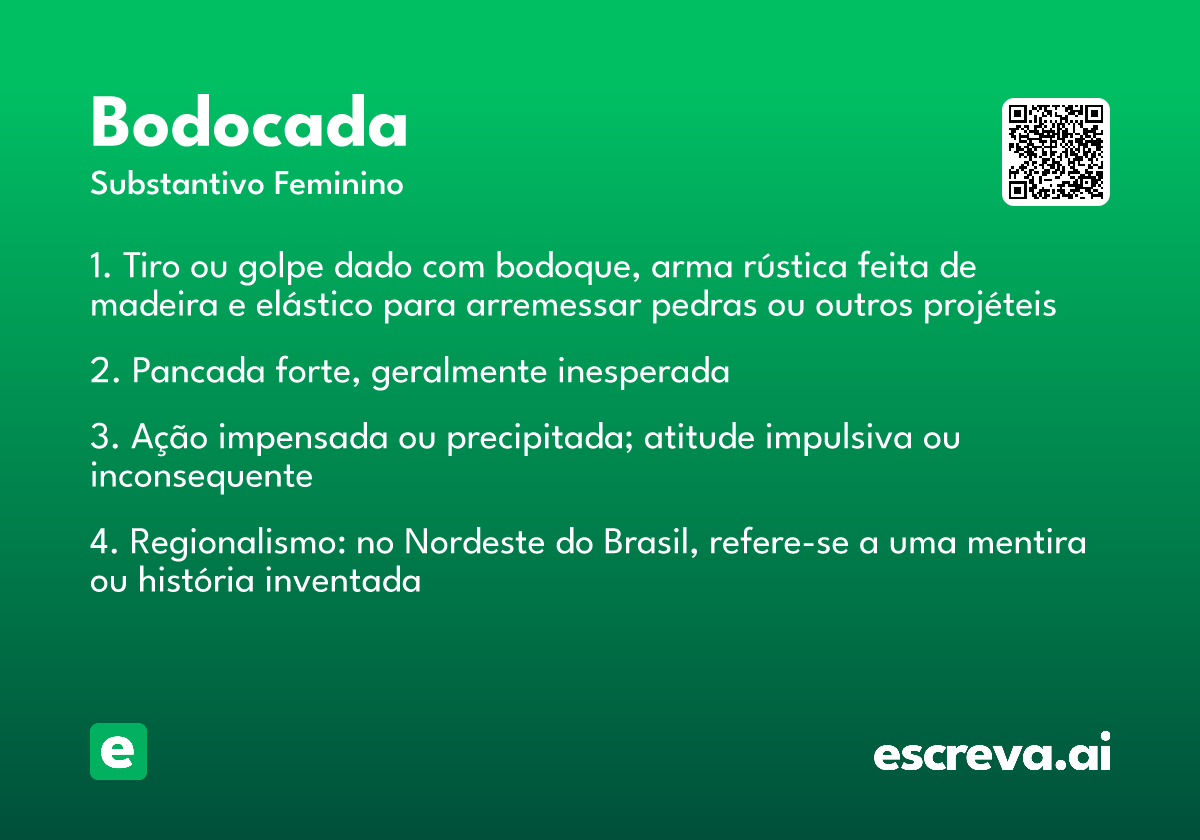 Bodocada
Substantivo Feminino

1. Tiro ou golpe dado com bodoque, arma rústica feita de madeira e elástico para arremessar pedras ou outros projéteis

2. Pancada forte, geralmente inesperada

3. Ação impensada ou precipitada; atitude impulsiva ou inconsequente

4. Regionalismo: no Nordeste do Brasil, refere-se a uma mentira ou história inventada

e

escreva.ai